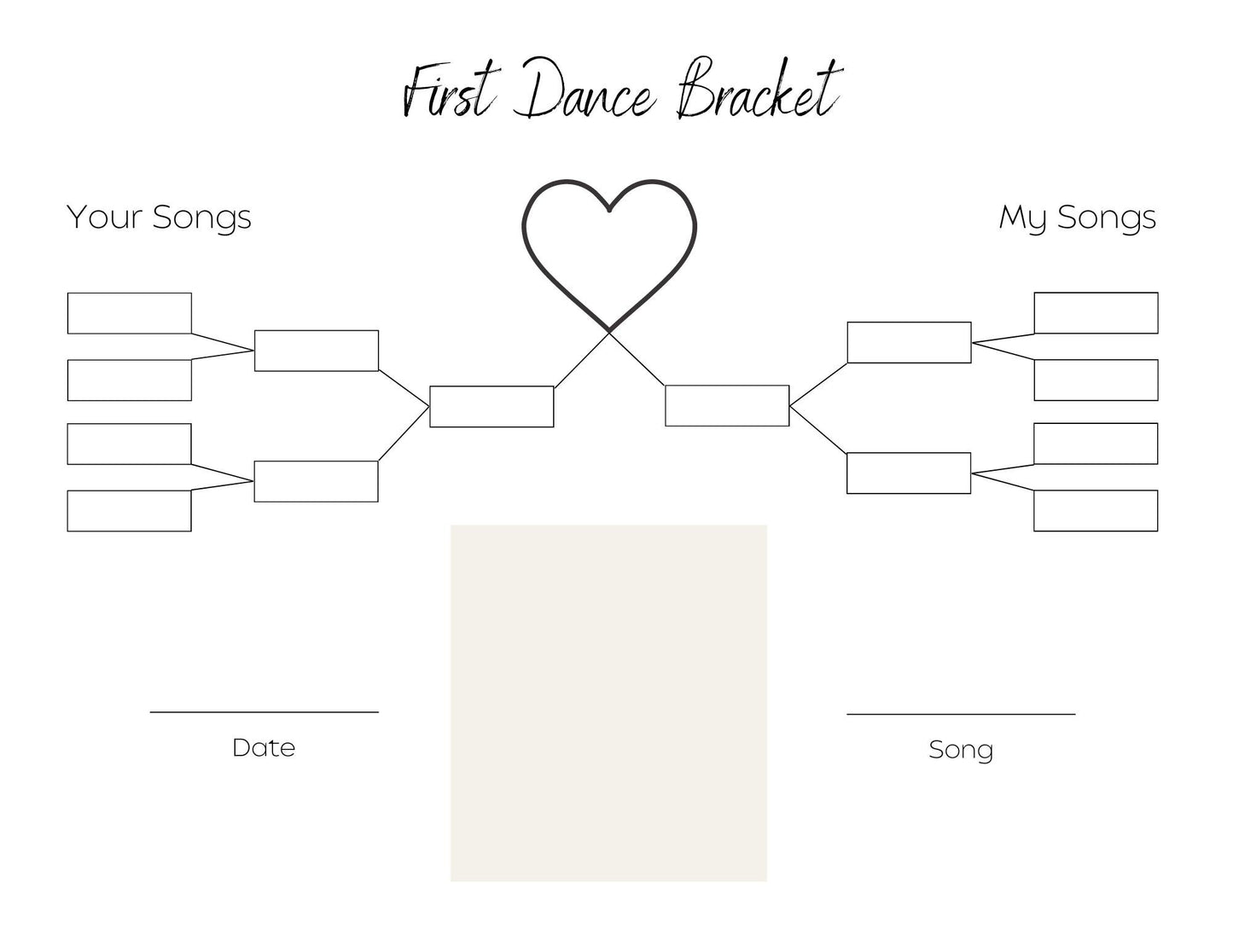 First Dance Bracket

Your Songs

My Songs

Date

Song